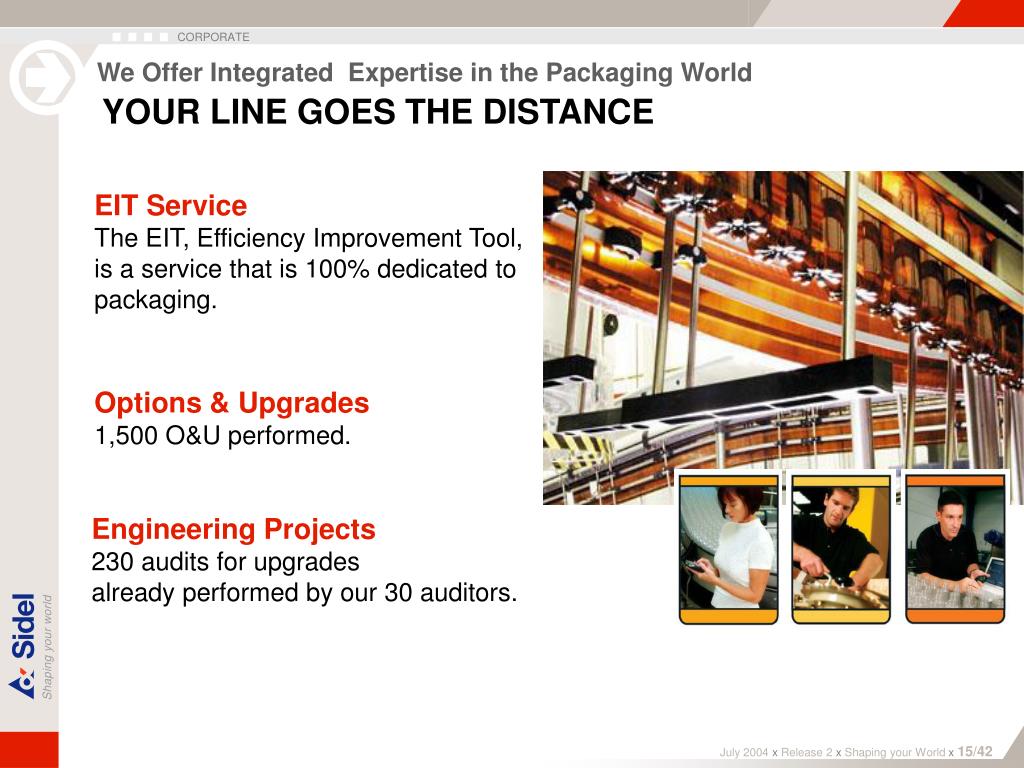 CORPORATE

We Offer Integrated Expertise in the Packaging World

YOUR LINE GOES THE DISTANCE

EIT Service
The EIT, Efficiency Improvement Tool, is a service that is 100% dedicated to packaging.

Options & Upgrades
1,500 O&U performed.

Engineering Projects
230 audits for upgrades
already performed by our 30 auditors.

Sidel
Shaping your world

July 2004 x Release 2 x Shaping your World x 15/42